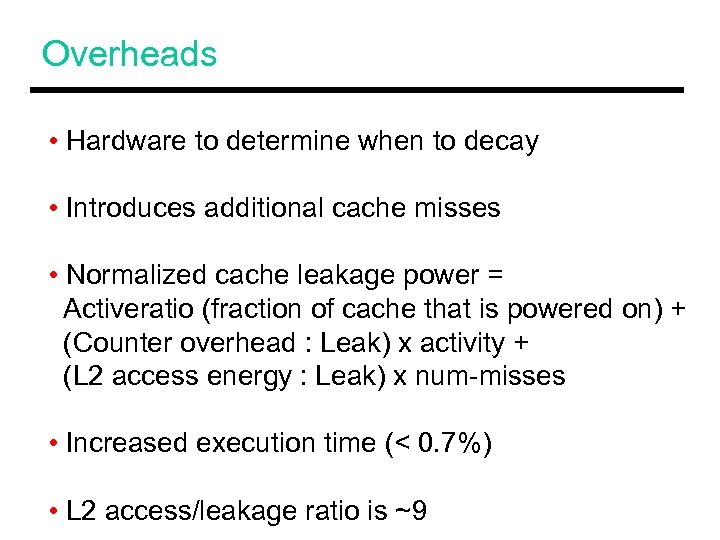 Overheads

• Hardware to determine when to decay

• Introduces additional cache misses

• Normalized cache leakage power =
Activeratio (fraction of cache that is powered on) +
(Counter overhead : Leak) x activity +
(L2 access energy : Leak) x num-misses

• Increased execution time (< 0.7%)

• L2 access/leakage ratio is ~9